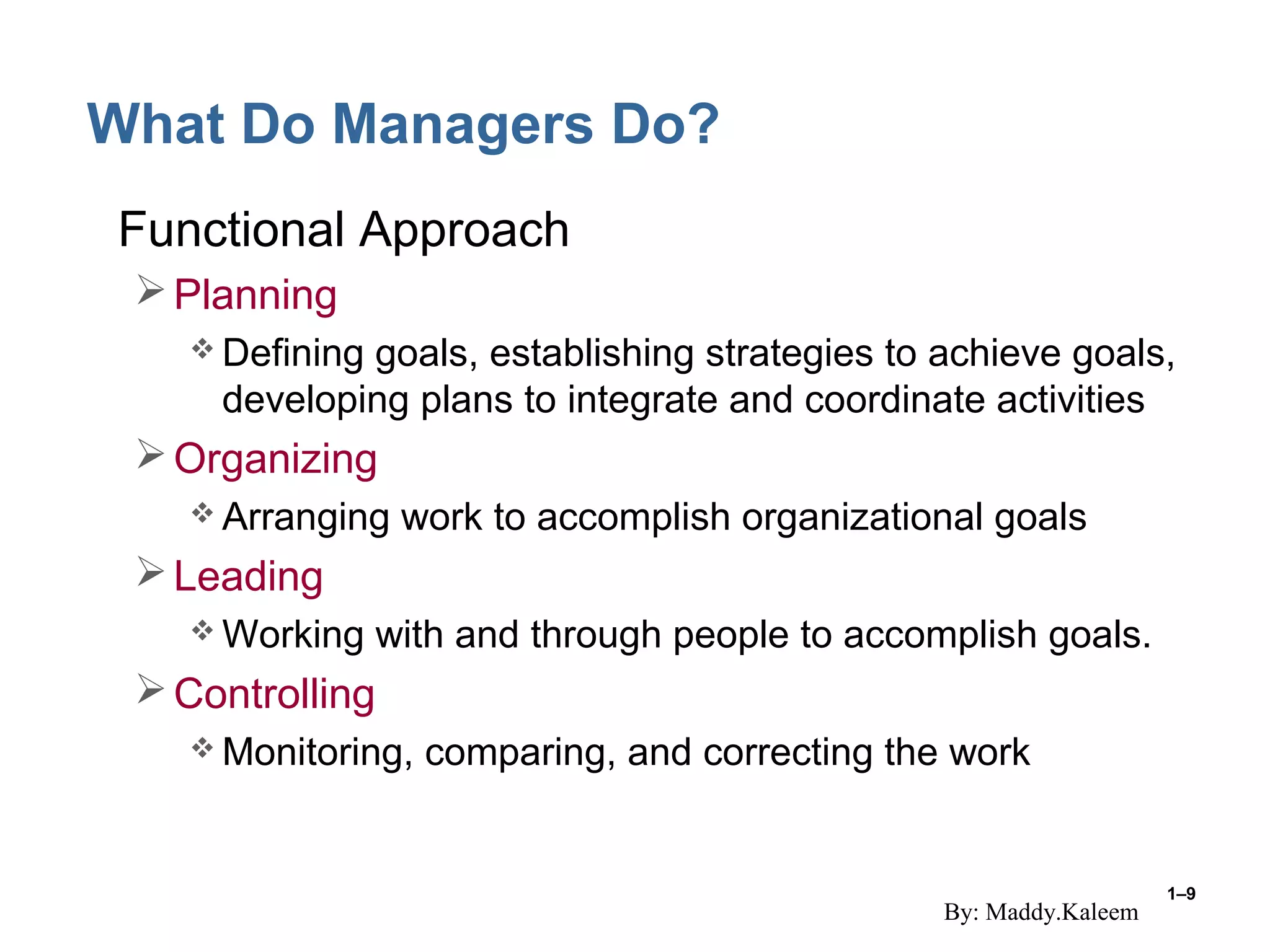 What Do Managers Do?

Functional Approach

➢ Planning

❖ Defining goals, establishing strategies to achieve goals, developing plans to integrate and coordinate activities

➢ Organizing

❖ Arranging work to accomplish organizational goals

➢ Leading

❖ Working with and through people to accomplish goals.

➢ Controlling

❖ Monitoring, comparing, and correcting the work

1–9

By: Maddy.Kaleem